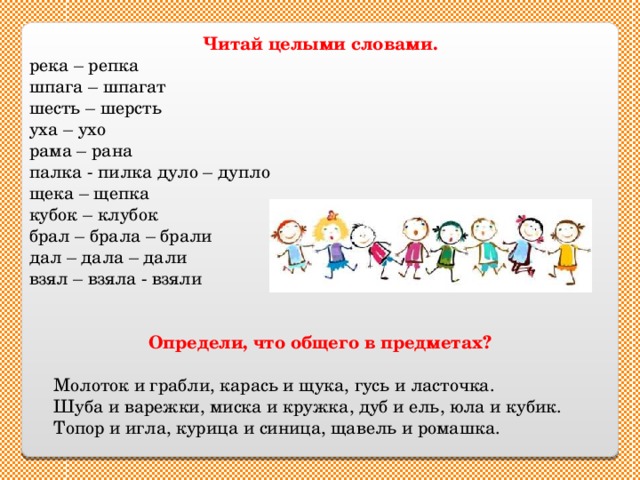 Читай целыми словами.

река – репка
шпага – шпагат
шесть – шерсть
уха – ухо
рама – рана
палка - пилка дуло – дупло
щека – щепка
кубок – клубок
брал – брала – брали
дал – дала – дали
взял – взяла - взяли

Определи, что общего в предметах?

Молоток и грабли, карась и щука, гусь и ласточка.
Шуба и варежки, миска и кружка, дуб и ель, юла и кубик.
Топор и игла, курица и синица, щавель и ромашка.